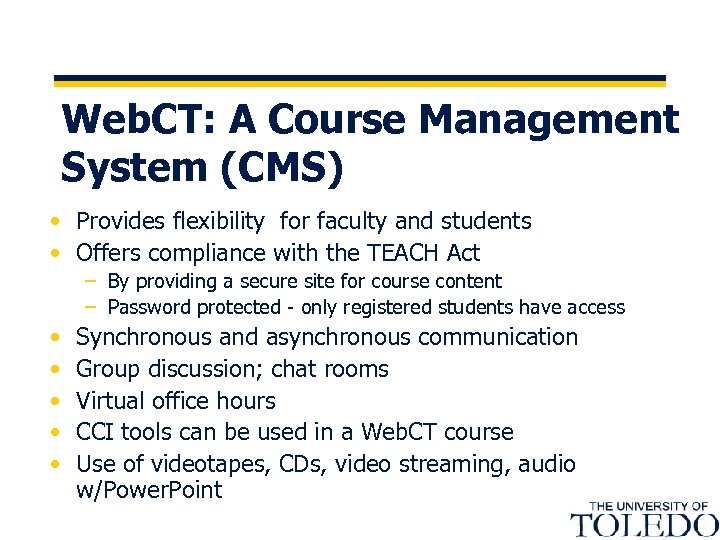 WebCT: A Course Management System (CMS)

• Provides flexibility for faculty and students
• Offers compliance with the TEACH Act
– By providing a secure site for course content
– Password protected - only registered students have access
• Synchronous and asynchronous communication
• Group discussion; chat rooms
• Virtual office hours
• CCI tools can be used in a WebCT course
• Use of videotapes, CDs, video streaming, audio w/PowerPoint

THE UNIVERSITY OF TOLEDO